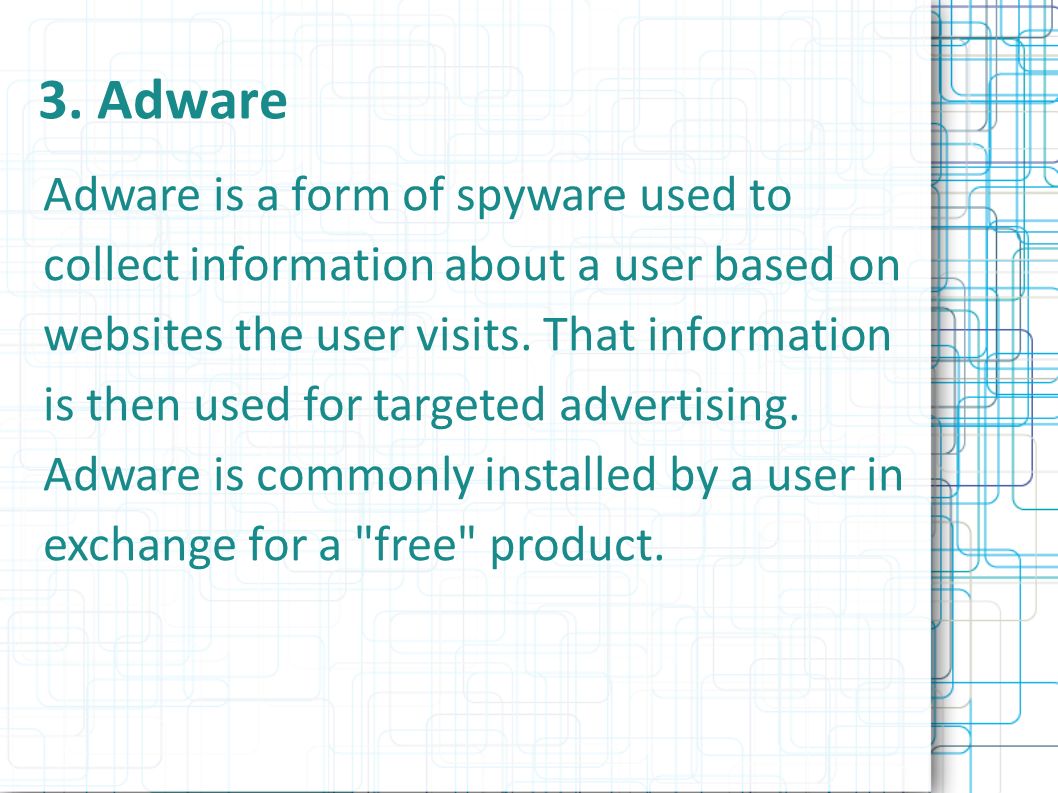 3. Adware

Adware is a form of spyware used to collect information about a user based on websites the user visits. That information is then used for targeted advertising. Adware is commonly installed by a user in exchange for a "free" product.